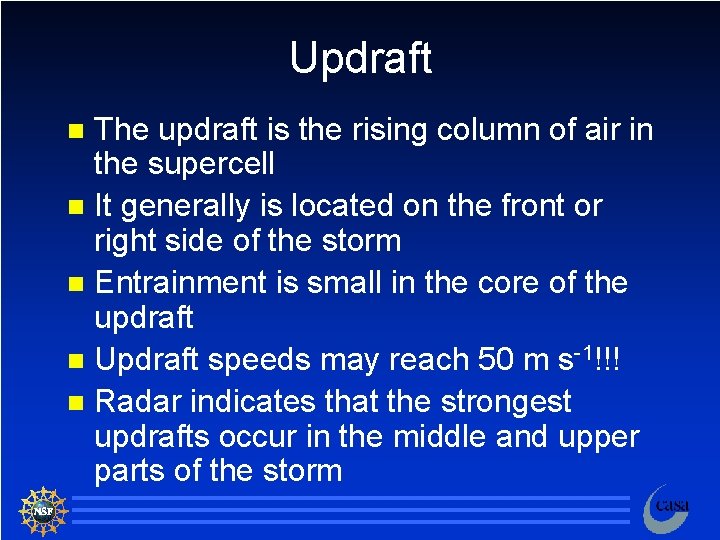 Updraft

- The updraft is the rising column of air in the supercell
- It generally is located on the front or right side of the storm
- Entrainment is small in the core of the updraft
- Updraft speeds may reach 50 m $s^{-1}$!!!
- Radar indicates that the strongest updrafts occur in the middle and upper parts of the storm

NSF

casa